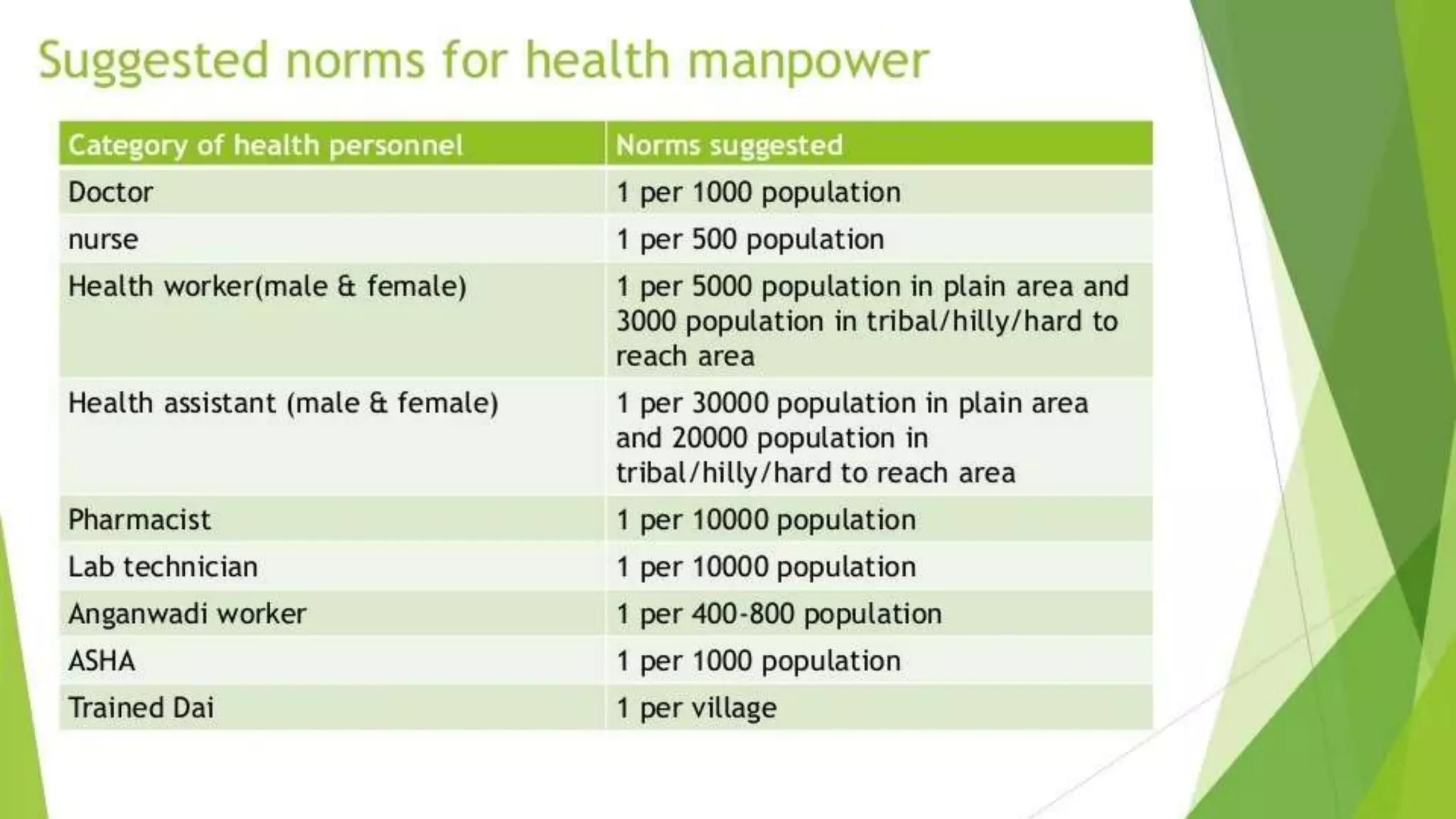 Suggested norms for health manpower

| Category of health personnel | Norms suggested |
|---|---|
| Doctor | 1 per 1000 population |
| nurse | 1 per 500 population |
| Health worker(male & female) | 1 per 5000 population in plain area and 3000 population in tribal/hilly/hard to reach area |
| Health assistant (male & female) | 1 per 30000 population in plain area and 20000 population in tribal/hilly/hard to reach area |
| Pharmacist | 1 per 10000 population |
| Lab technician | 1 per 10000 population |
| Anganwadi worker | 1 per 400-800 population |
| ASHA | 1 per 1000 population |
| Trained Dai | 1 per village |